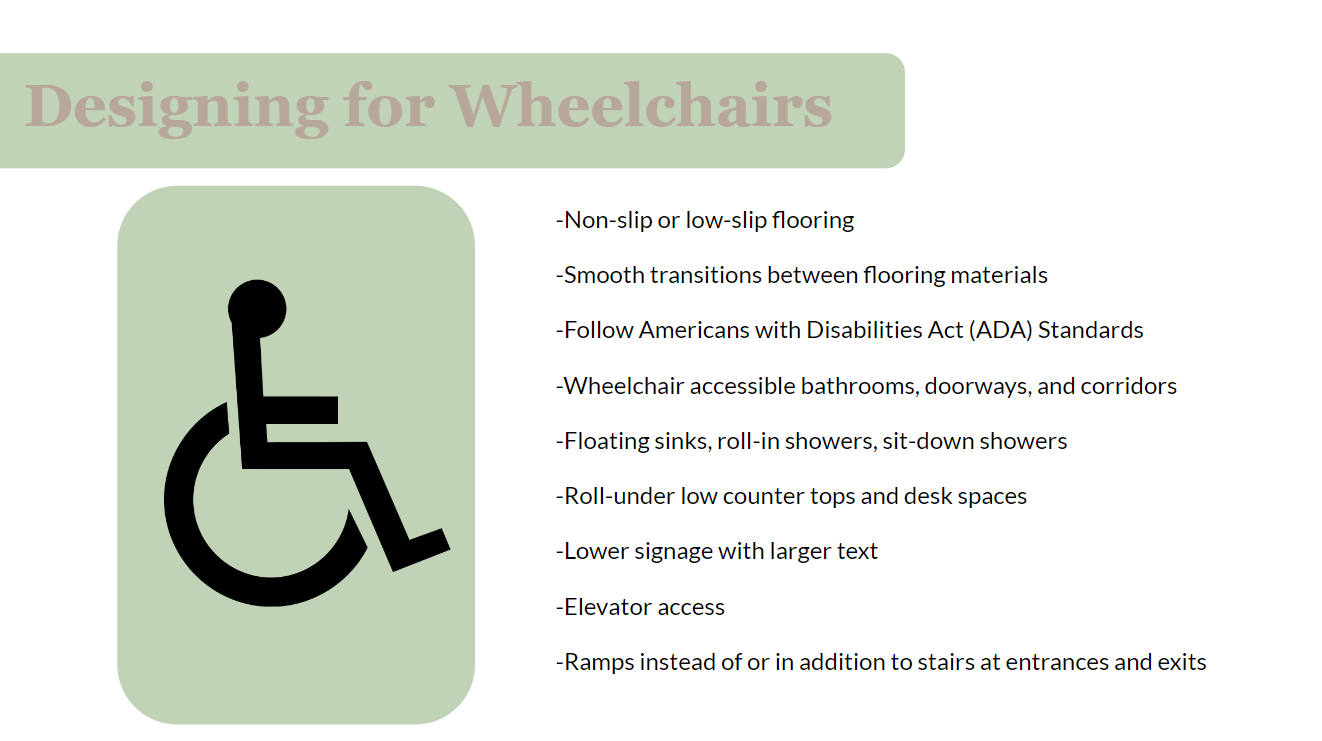 Designing for Wheelchairs

-Non-slip or low-slip flooring

-Smooth transitions between flooring materials

-Follow Americans with Disabilities Act (ADA) Standards

-Wheelchair accessible bathrooms, doorways, and corridors

-Floating sinks, roll-in showers, sit-down showers

-Roll-under low counter tops and desk spaces

-Lower signage with larger text

-Elevator access

-Ramps instead of or in addition to stairs at entrances and exits